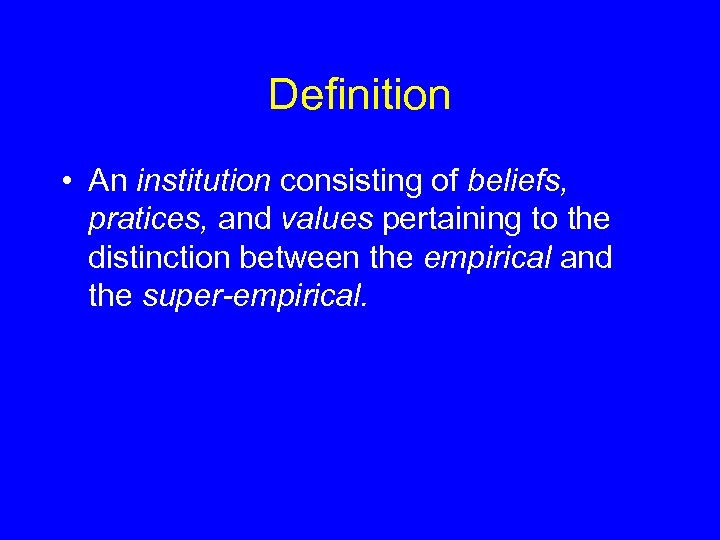 Definition

• An institution consisting of beliefs, pratices, and values pertaining to the distinction between the empirical and the super-empirical.